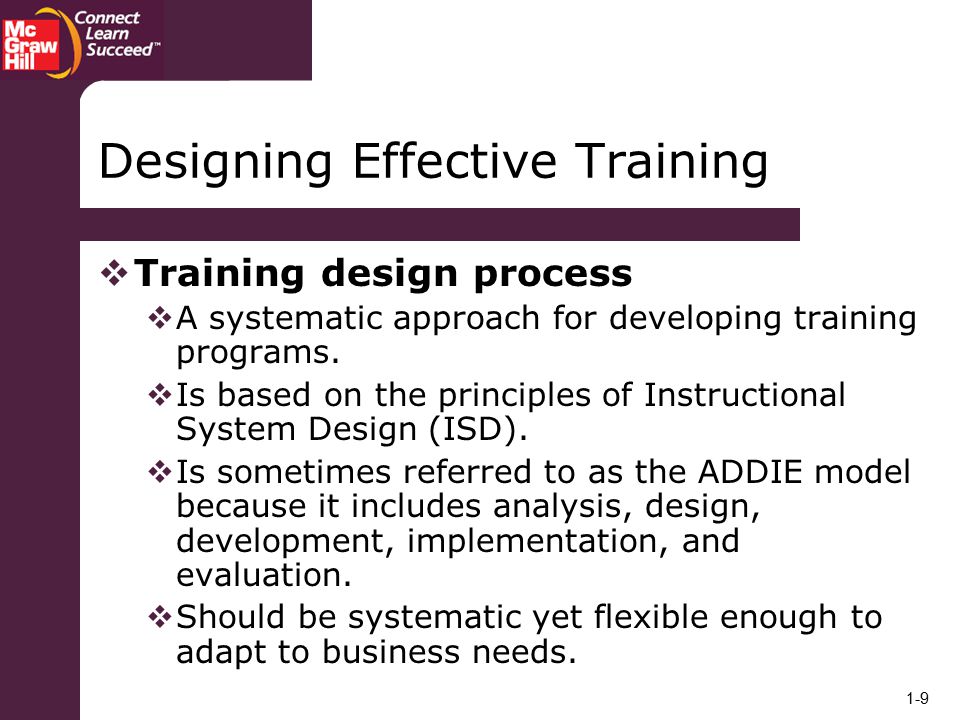 Mc Graw Hill
Connect Learn Succeed™

Designing Effective Training

❖ Training design process
❖ A systematic approach for developing training programs.
❖ Is based on the principles of Instructional System Design (ISD).
❖ Is sometimes referred to as the ADDIE model because it includes analysis, design, development, implementation, and evaluation.
❖ Should be systematic yet flexible enough to adapt to business needs.

1-9